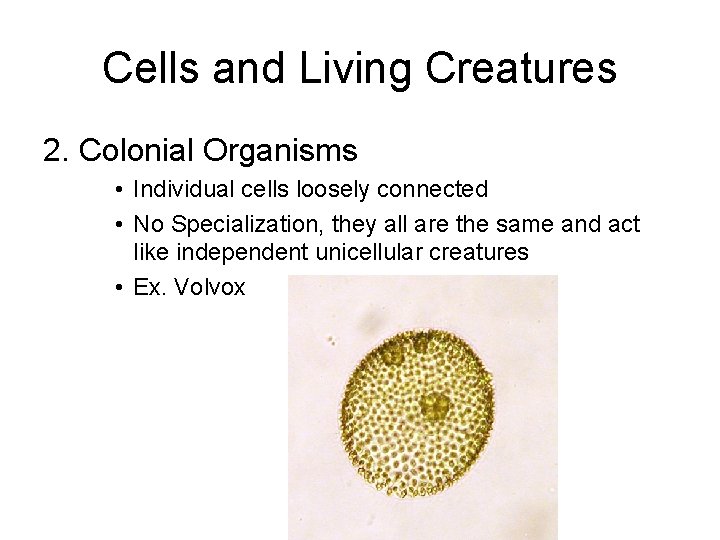 Cells and Living Creatures

2. Colonial Organisms

• Individual cells loosely connected
• No Specialization, they all are the same and act like independent unicellular creatures
• Ex. Volvox